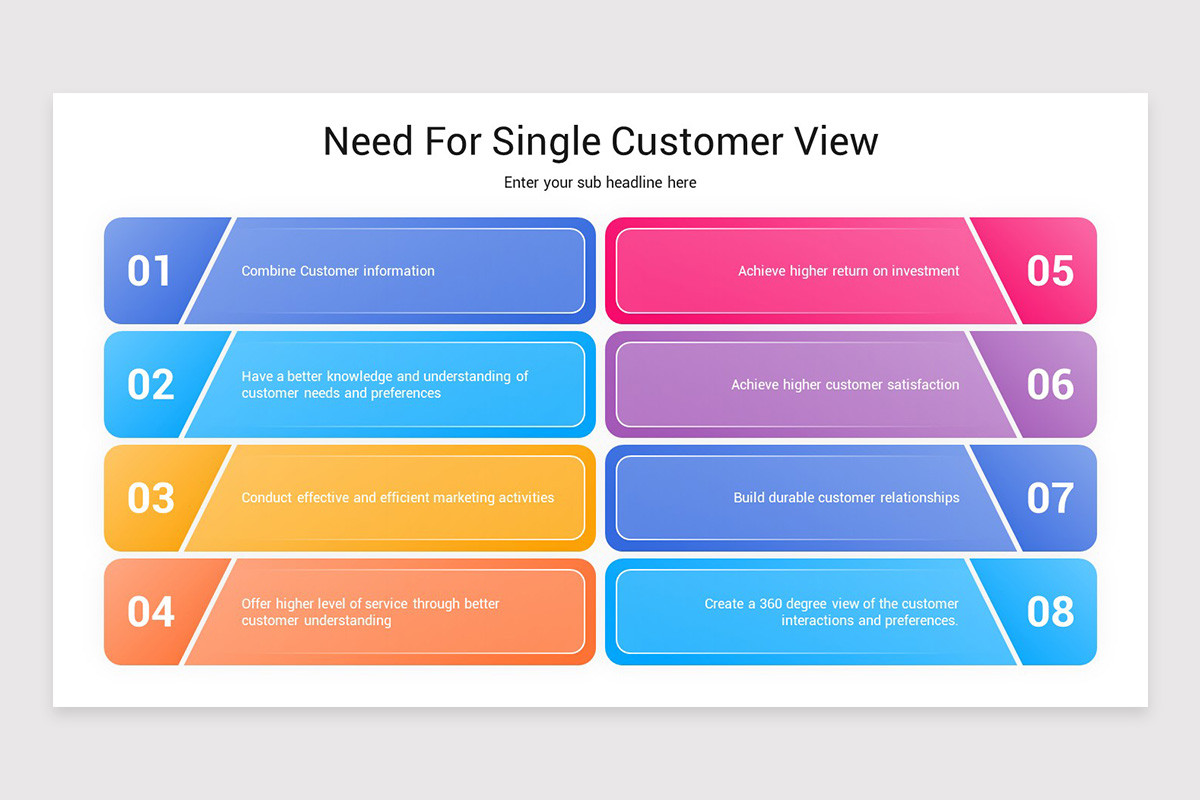 Need For Single Customer View

Enter your sub headline here

01

Combine Customer information

02

Have a better knowledge and understanding of customer needs and preferences

03

Conduct effective and efficient marketing activities

04

Offer higher level of service through better customer understanding

Achieve higher return on investment

05

Achieve higher customer satisfaction

06

Build durable customer relationships

07

Create a 360 degree view of the customer interactions and preferences.

08